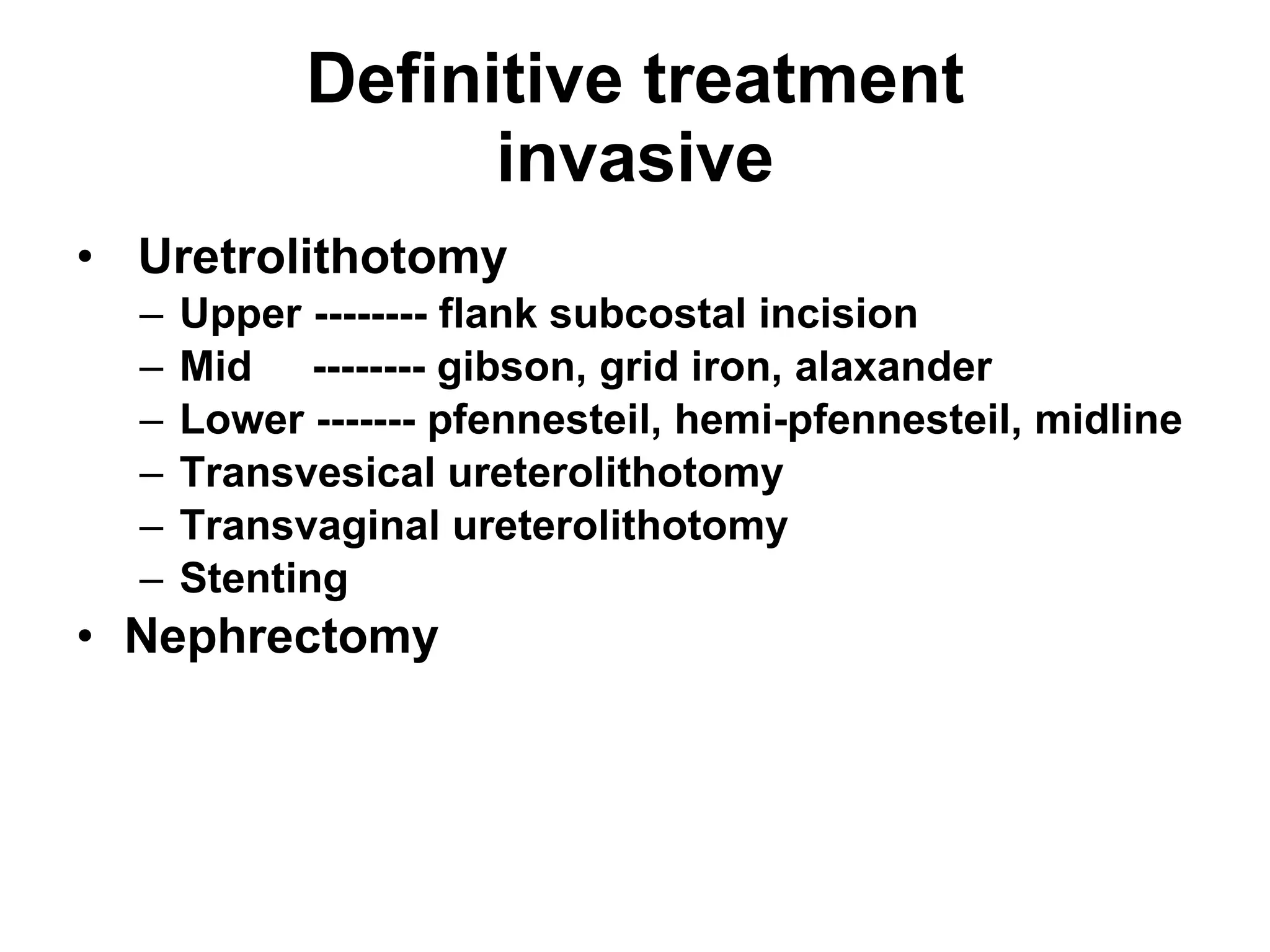 Definitive treatment invasive

• Uretrolithotomy
  – Upper -------- flank subcostal incision
  – Mid -------- gibson, grid iron, alaxander
  – Lower ------- pfennesteil, hemi-pfennesteil, midline
  – Transvesical ureterolithotomy
  – Transvaginal ureterolithotomy
  – Stenting
• Nephrectomy